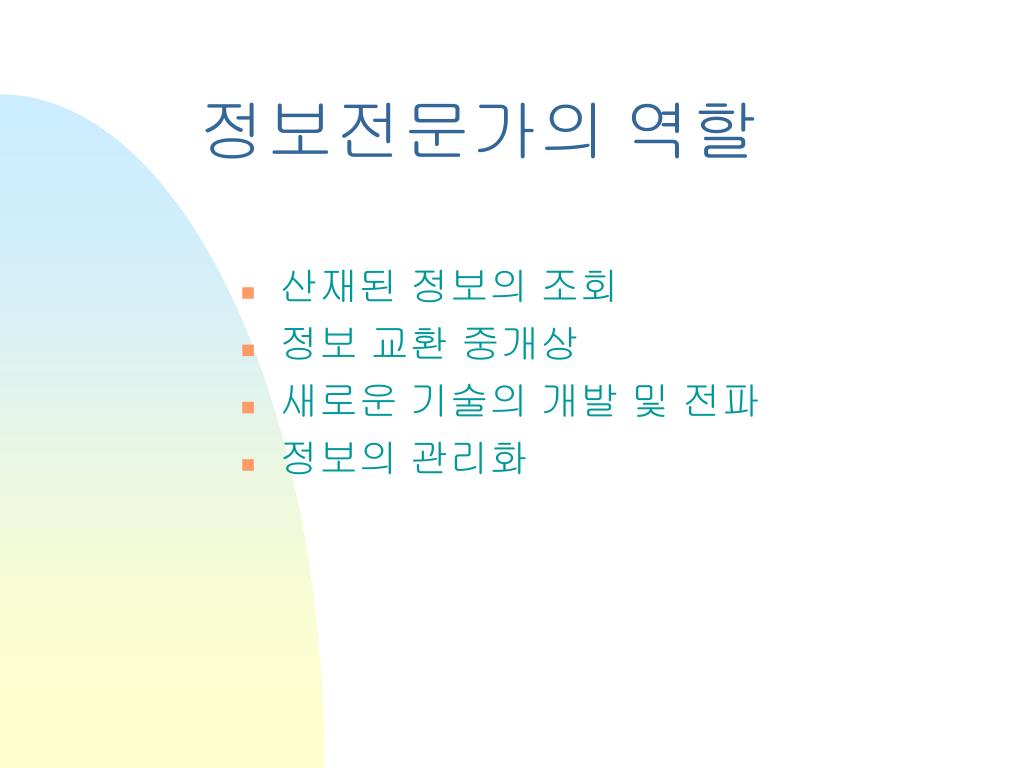 정보전문가의 역할

- 산재된 정보의 조회
- 정보 교환 중개상
- 새로운 기술의 개발 및 전파
- 정보의 관리화